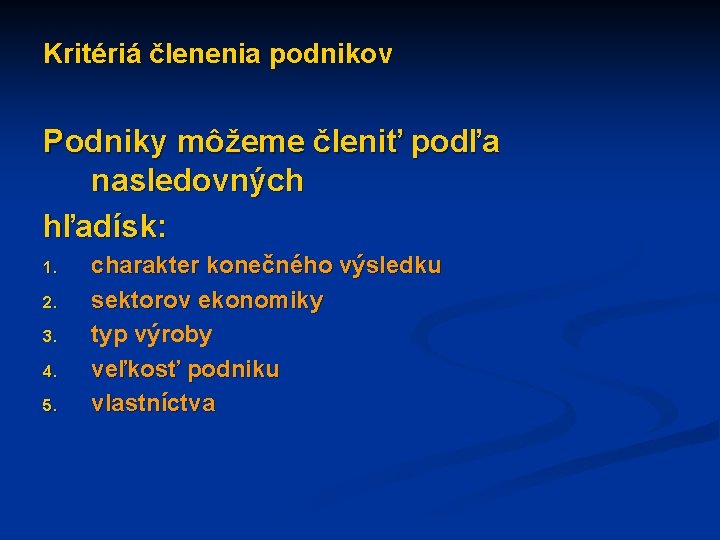 Kritériá členenia podnikov

Podniky môžeme členiť podľa nasledovných hľadísk:

1. charakter konečného výsledku
2. sektorov ekonomiky
3. typ výroby
4. veľkosť podniku
5. vlastníctva